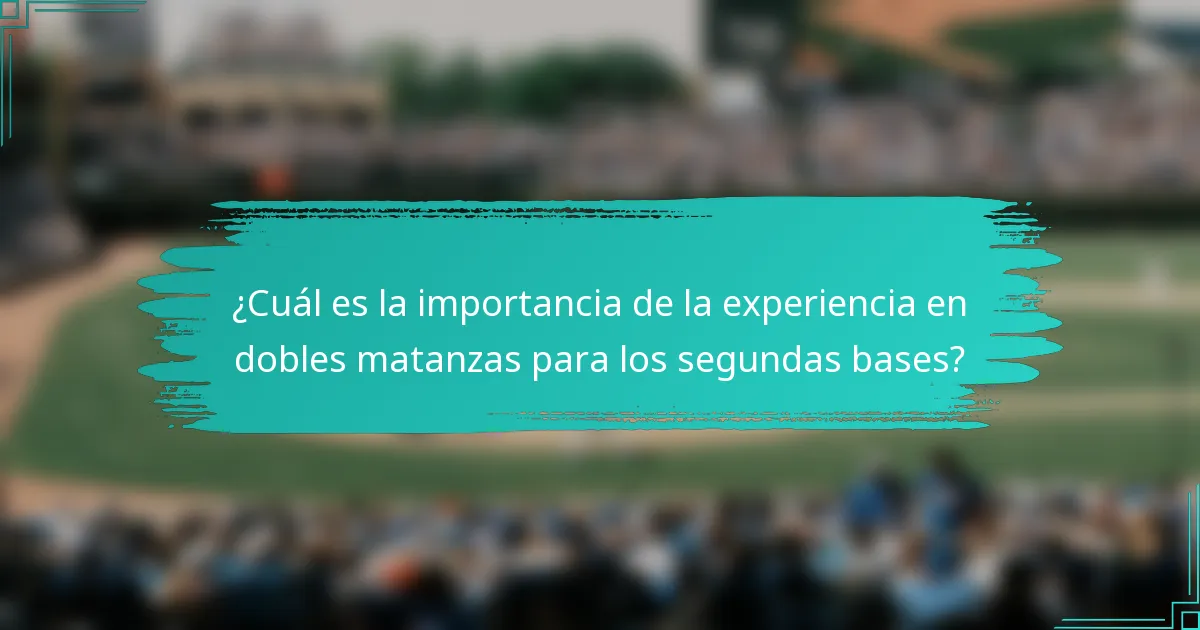 ¿Cuál es la importancia de la experiencia en dobles matanzas para los segundas bases?